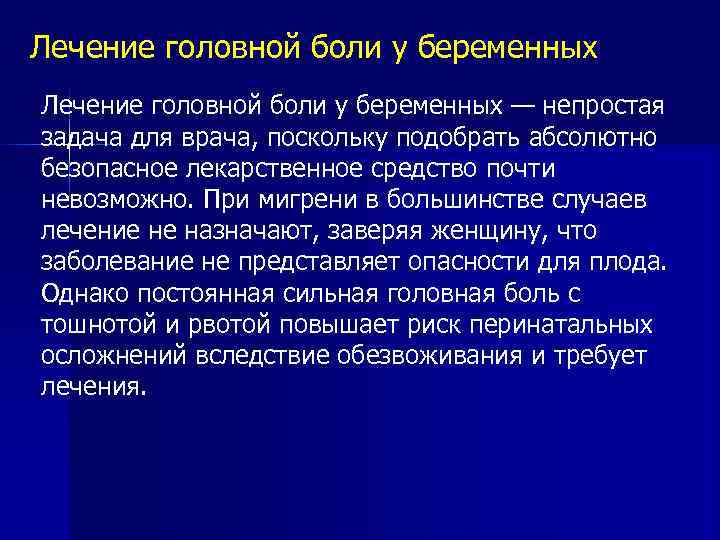 Лечение головной боли у беременных

Лечение головной боли у беременных — непростая задача для врача, поскольку подобрать абсолютно безопасное лекарственное средство почти невозможно. При мигрени в большинстве случаев лечение не назначают, заверяя женщину, что заболевание не представляет опасности для плода. Однако постоянная сильная головная боль с тошнотой и рвотой повышает риск перинатальных осложнений вследствие обезвоживания и требует лечения.